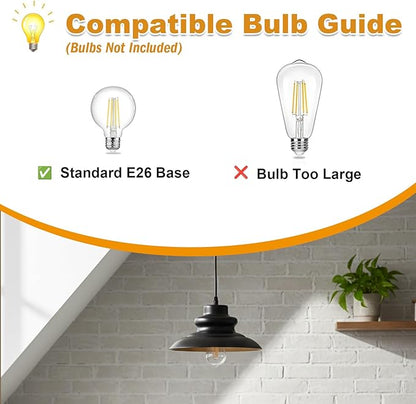 Compatible Bulb Guide
(Bulbs Not Included)

✅ Standard E26 Base

❌ Bulb Too Large